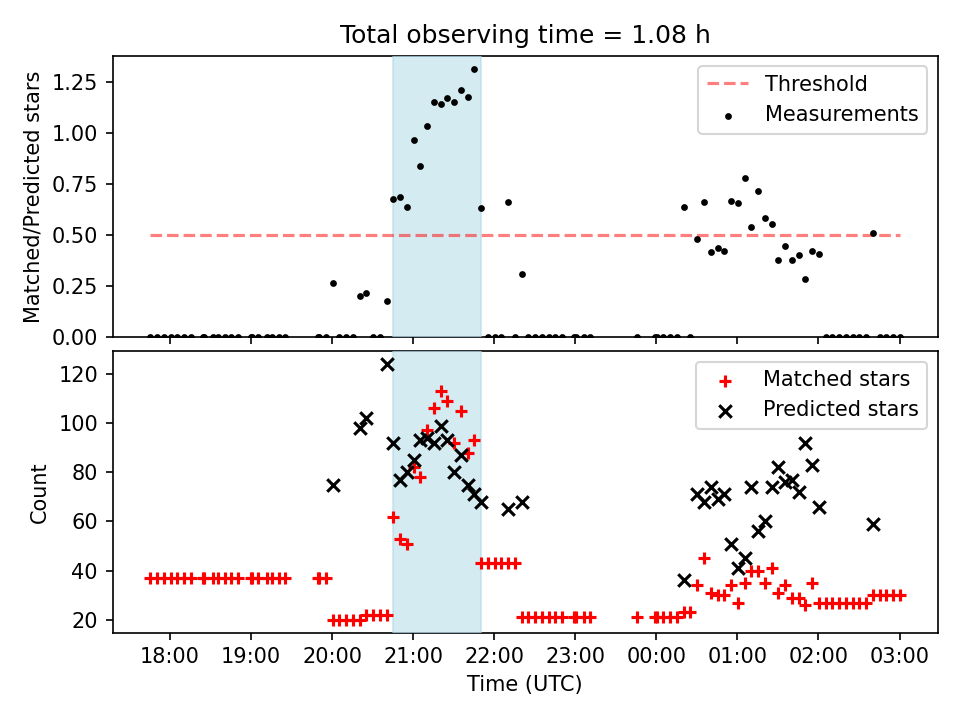 Total observing time = 1.08 h

Matched/Predicted stars

1.25
1.00
0.75
0.50
0.25
0.00

Threshold
Measurements

Count

120
100
80
60
40
20

Matched stars
Predicted stars

18:00 19:00 20:00 21:00 22:00 23:00 00:00 01:00 02:00 03:00

Time (UTC)